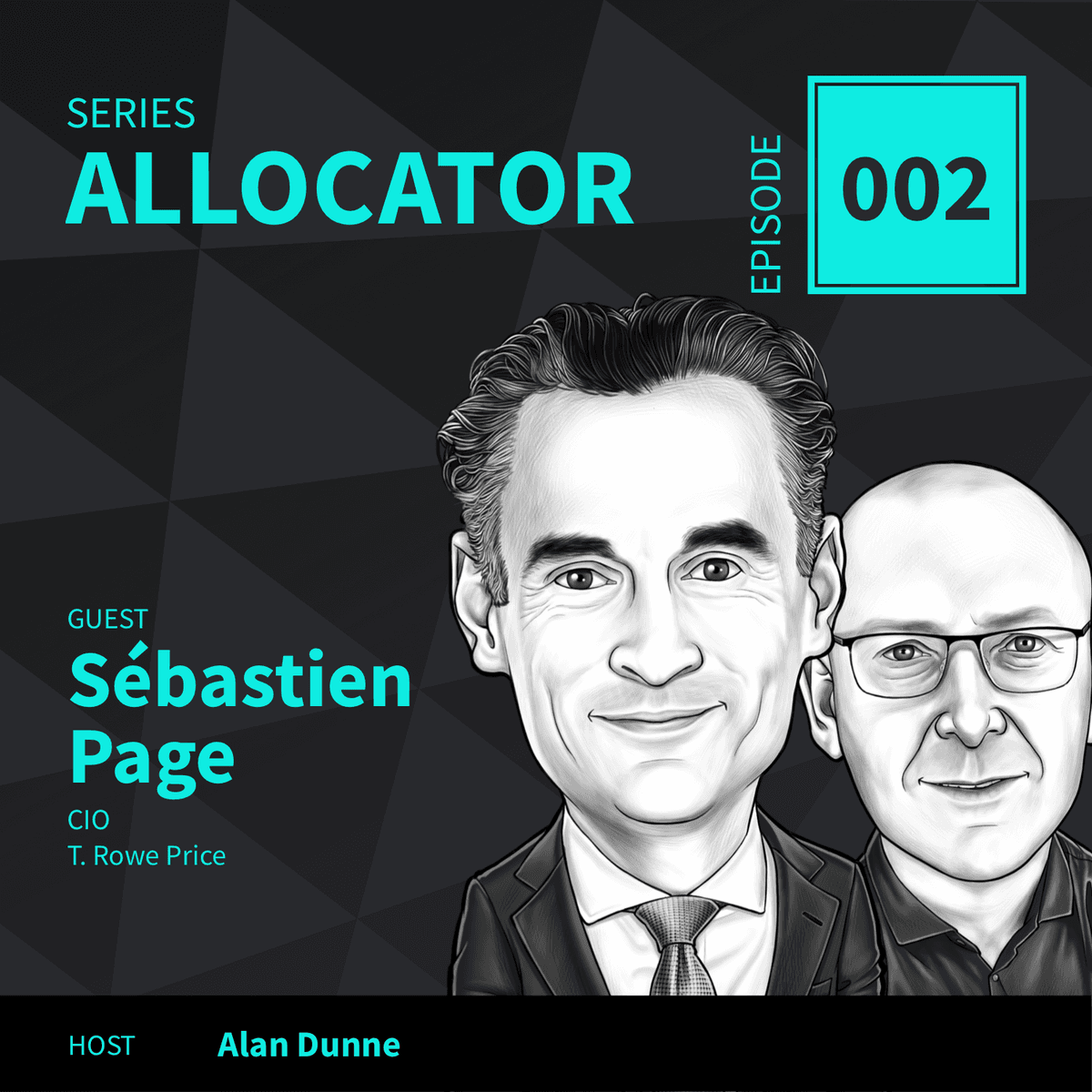 SERIES
ALLOCATOR

EPISODE
002

GUEST
Sébastien Page
CIO
T. Rowe Price

HOST Alan Dunne